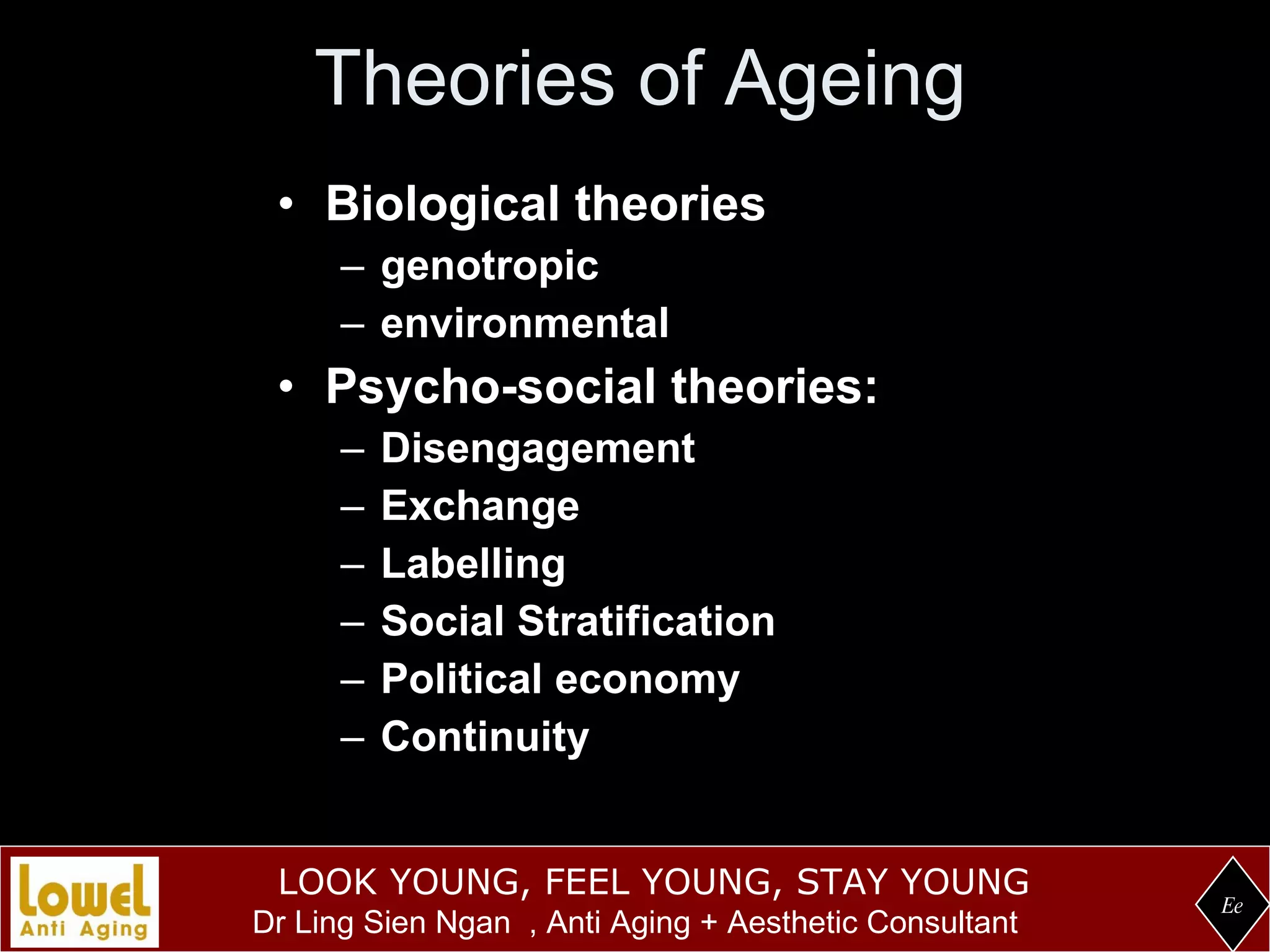 Theories of Ageing

• Biological theories
– genotropic
– environmental
• Psycho-social theories:
– Disengagement
– Exchange
– Labelling
– Social Stratification
– Political economy
– Continuity

Lowel
Anti Aging

LOOK YOUNG, FEEL YOUNG, STAY YOUNG
Dr Ling Sien Ngan , Anti Aging + Aesthetic Consultant

Ee